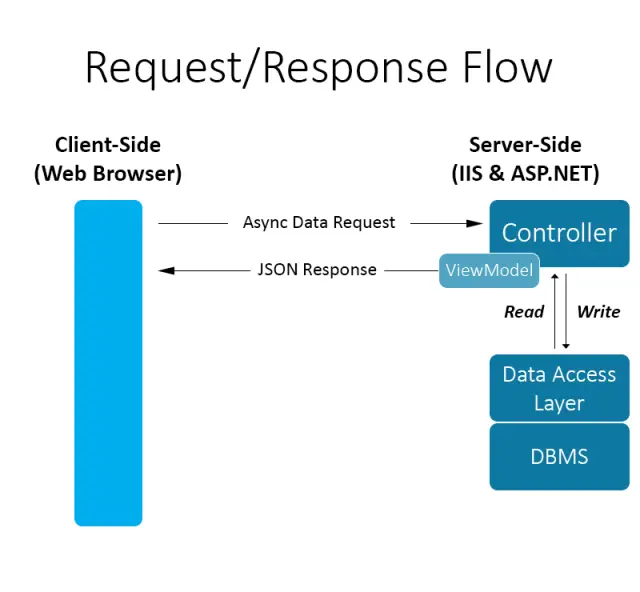 Request/Response Flow

Client-Side
(Web Browser)

Server-Side
(IIS & ASP.NET)

Async Data Request

Controller

JSON Response

ViewModel

Read

Write

Data Access Layer

DBMS